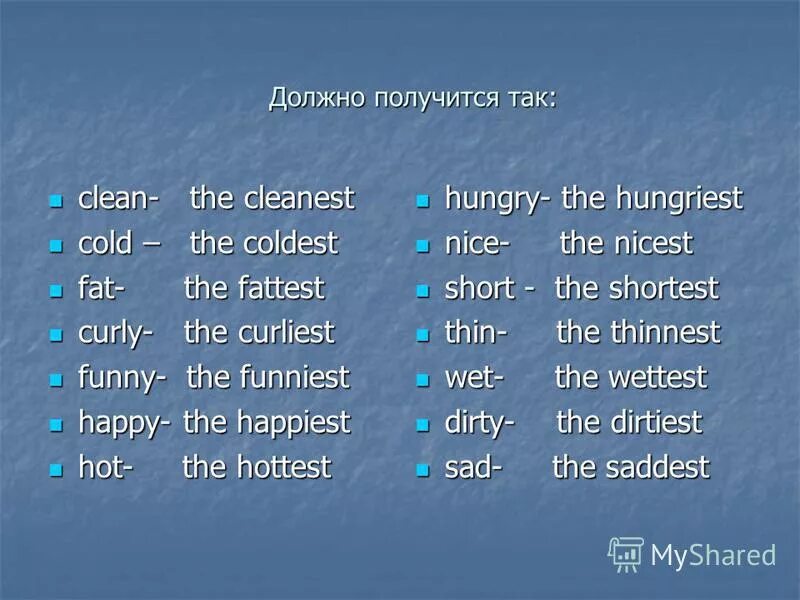 Должно получится так:

- clean- the cleanest
- cold – the coldest
- fat- the fattest
- curly- the curliest
- funny- the funniest
- happy- the happiest
- hot- the hottest

- hungry- the hungriest
- nice- the nicest
- short - the shortest
- thin- the thinnest
- wet- the wettest
- dirty- the dirtiest
- sad- the saddest

MyShared